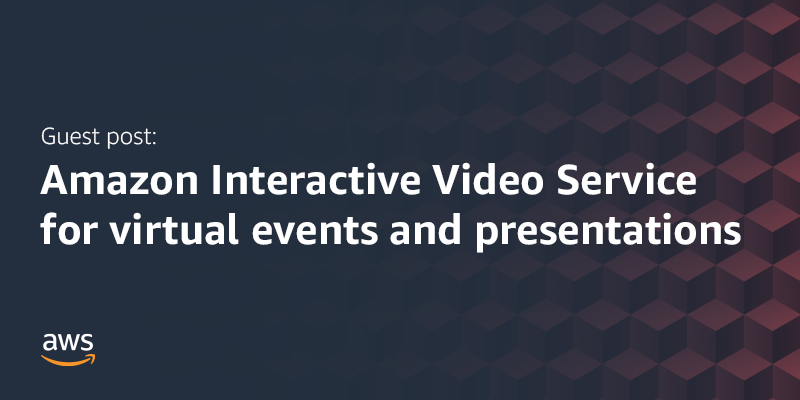 Guest post:

Amazon Interactive Video Service for virtual events and presentations

aws